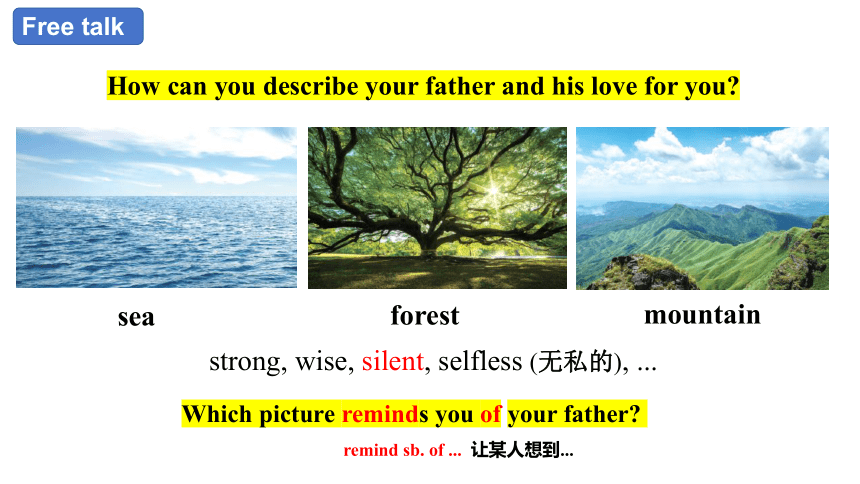 Free talk

How can you describe your father and his love for you?

sea

forest

mountain

strong, wise, silent, selfless (无私的), ...

Which picture reminds you of your father?

remind sb. of ... 让某人想到...